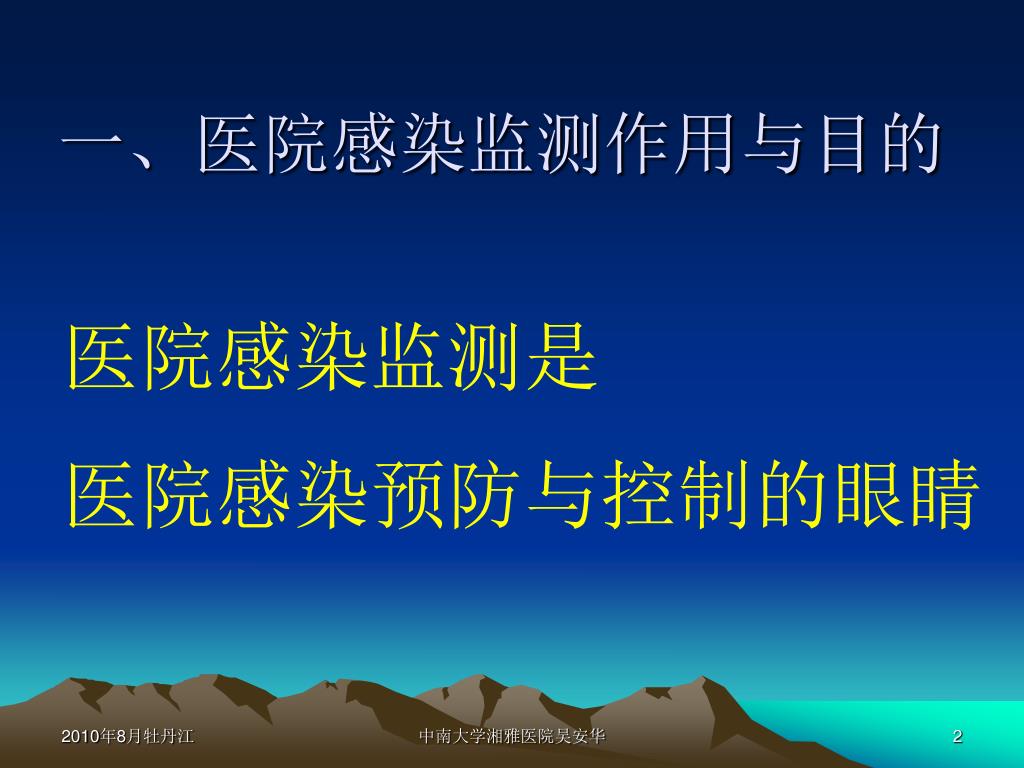 一、医院感染监测作用与目的

医院感染监测是

医院感染预防与控制的眼睛

2010年8月牡丹江

中南大学湘雅医院吴安华

2